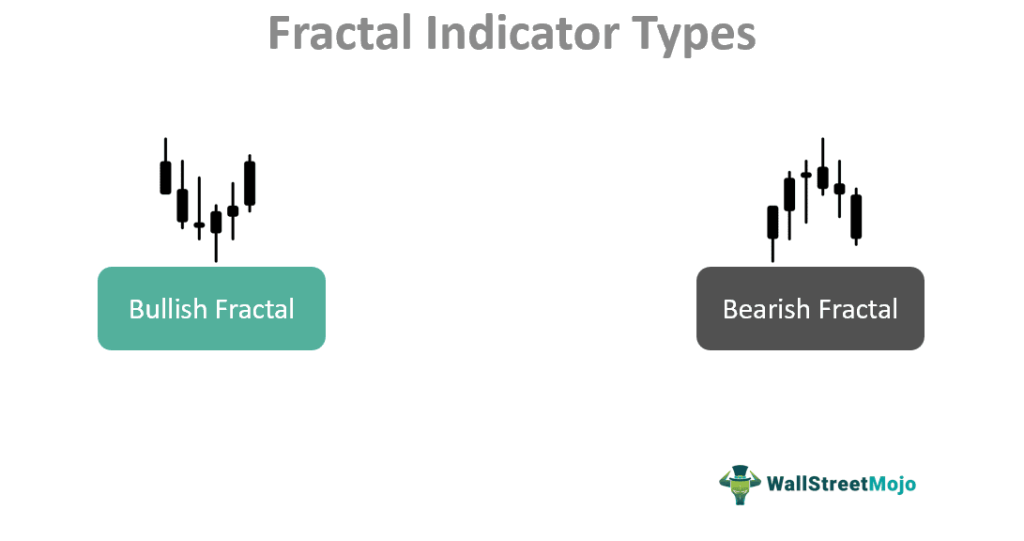 Fractal Indicator Types

Bullish Fractal

Bearish Fractal

WallStreetMojo